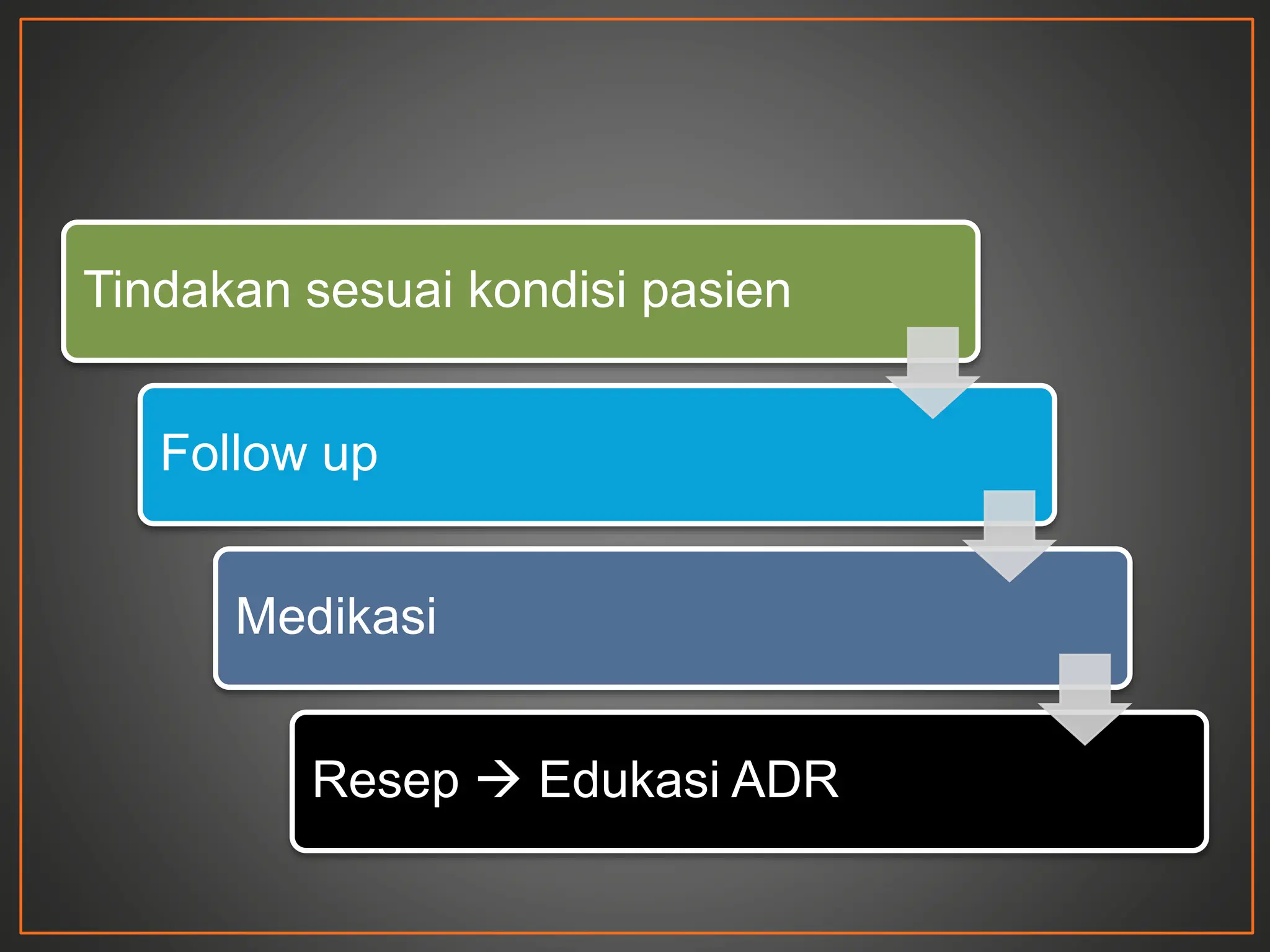 Tindakan sesuai kondisi pasien

Follow up

Medikasi

Resep → Edukasi ADR